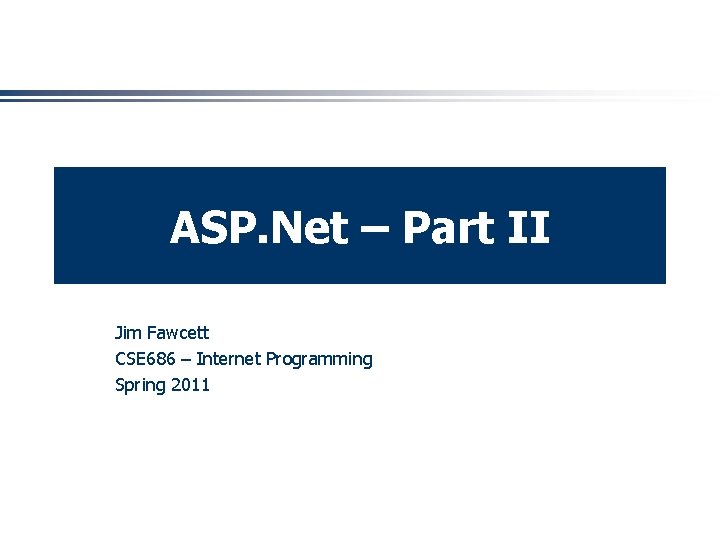 ASP.Net – Part II

Jim Fawcett
CSE686 – Internet Programming
Spring 2011